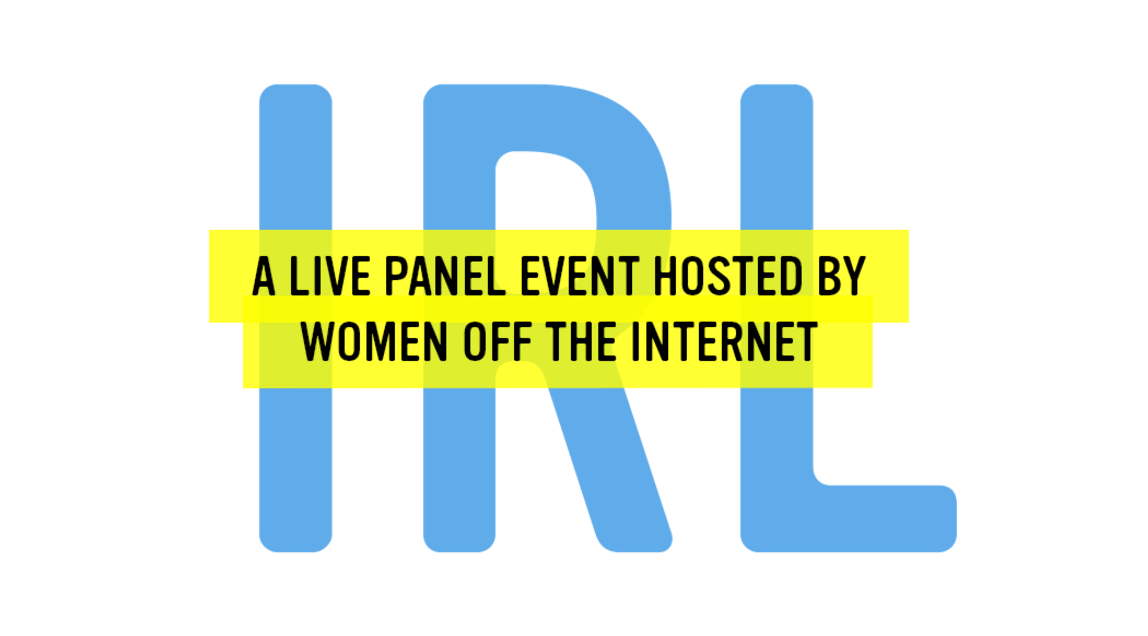 IRL

A LIVE PANEL EVENT HOSTED BY WOMEN OFF THE INTERNET